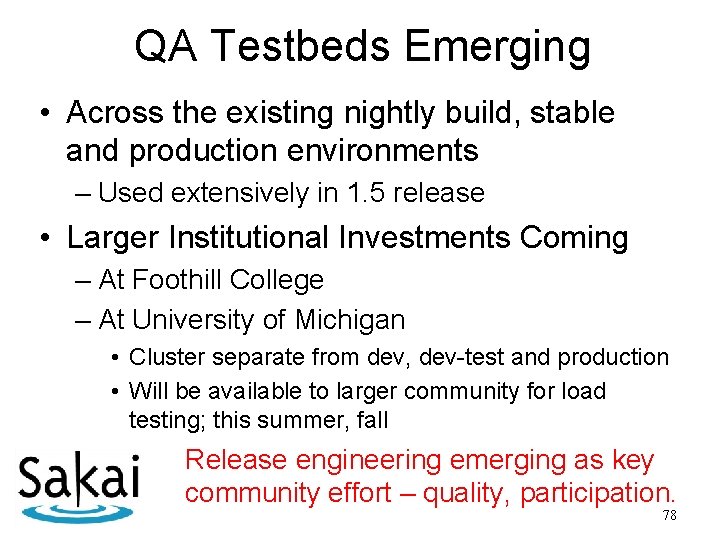 QA Testbeds Emerging

• Across the existing nightly build, stable and production environments
– Used extensively in 1.5 release

• Larger Institutional Investments Coming
– At Foothill College
– At University of Michigan
• Cluster separate from dev, dev-test and production
• Will be available to larger community for load testing; this summer, fall

Sakai

Release engineering emerging as key community effort – quality, participation.

78